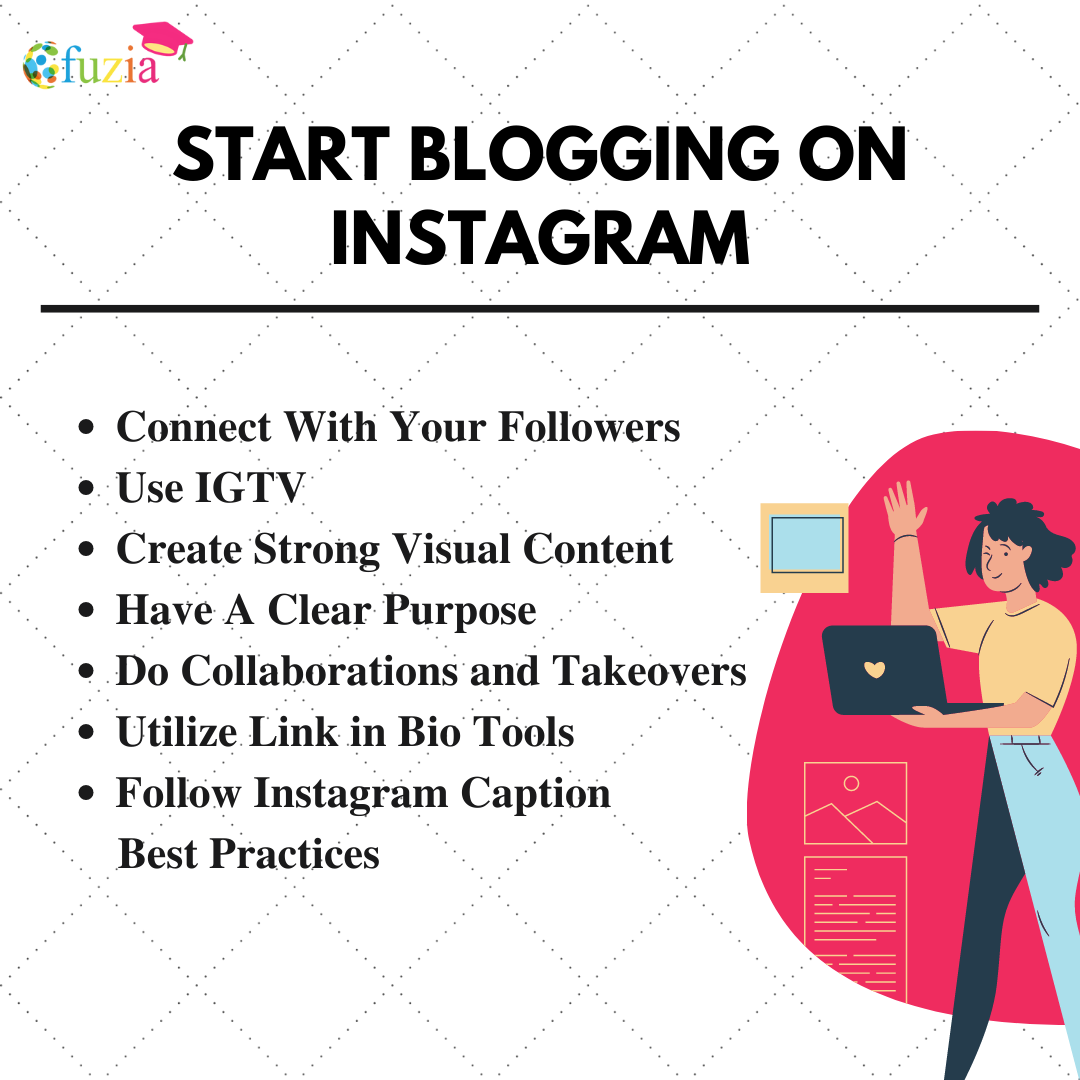 fuzia

START BLOGGING ON INSTAGRAM

- Connect With Your Followers
- Use IGTV
- Create Strong Visual Content
- Have A Clear Purpose
- Do Collaborations and Takeovers
- Utilize Link in Bio Tools
- Follow Instagram Caption Best Practices